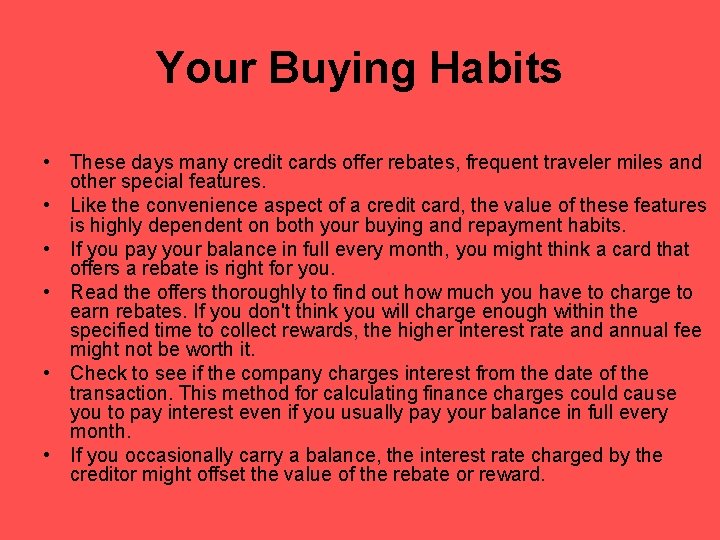 Your Buying Habits

• These days many credit cards offer rebates, frequent traveler miles and other special features.
• Like the convenience aspect of a credit card, the value of these features is highly dependent on both your buying and repayment habits.
• If you pay your balance in full every month, you might think a card that offers a rebate is right for you.
• Read the offers thoroughly to find out how much you have to charge to earn rebates. If you don't think you will charge enough within the specified time to collect rewards, the higher interest rate and annual fee might not be worth it.
• Check to see if the company charges interest from the date of the transaction. This method for calculating finance charges could cause you to pay interest even if you usually pay your balance in full every month.
• If you occasionally carry a balance, the interest rate charged by the creditor might offset the value of the rebate or reward.